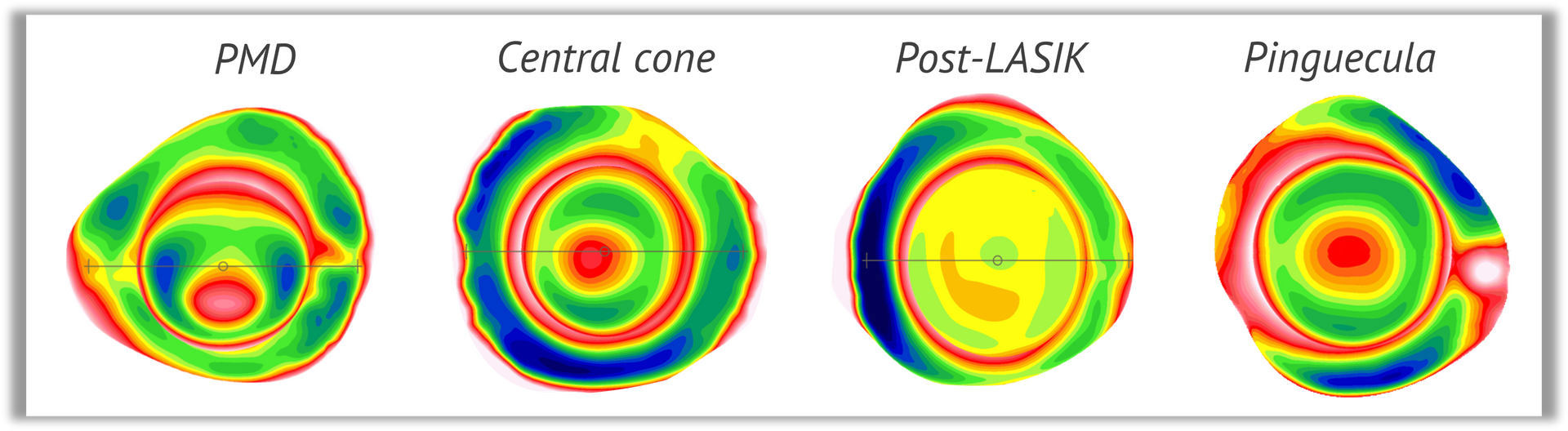 PMD

Central cone

Post-LASIK

Pinguecula